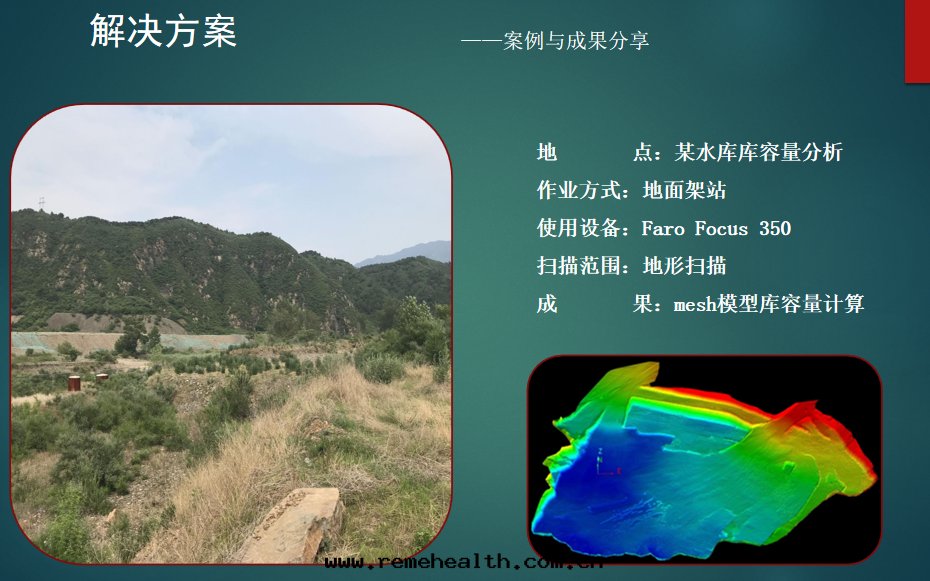 解决方案

——案例与成果分享

地　　点：某水库库容量分析

作业方式：地面架站

使用设备：Faro Focus 350

扫描范围：地形扫描

成　　果：mesh模型库容量计算

www.remehealth.com.cn